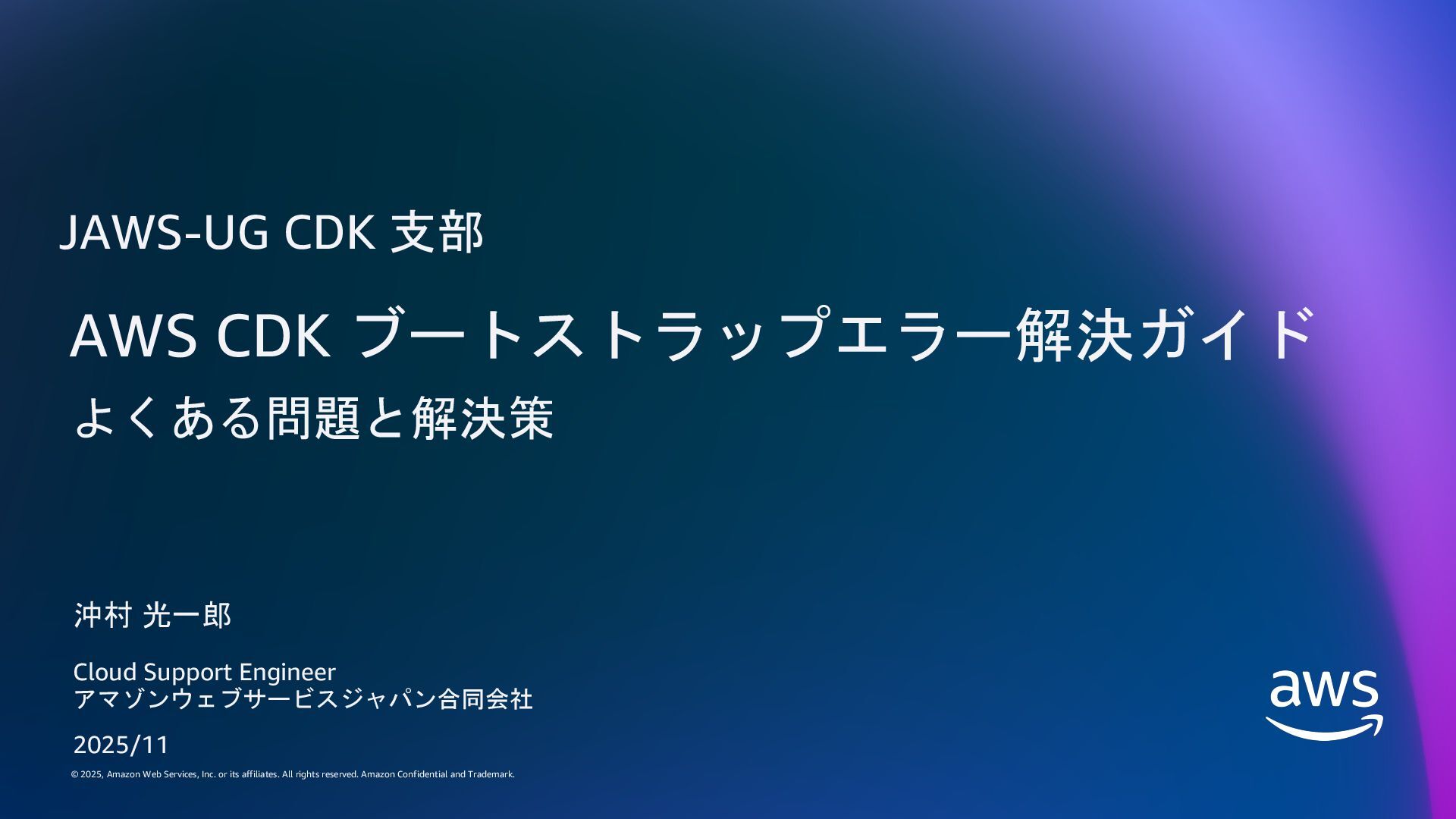 JAWS-UG CDK 支部

AWS CDK ブートストラップエラー解決ガイド

よくある問題と解決策

沖村 光一郎

Cloud Support Engineer
アマゾンウェブサービスジャパン合同会社

2025/11

© 2025, Amazon Web Services, Inc. or its affiliates. All rights reserved. Amazon Confidential and Trademark.

aws